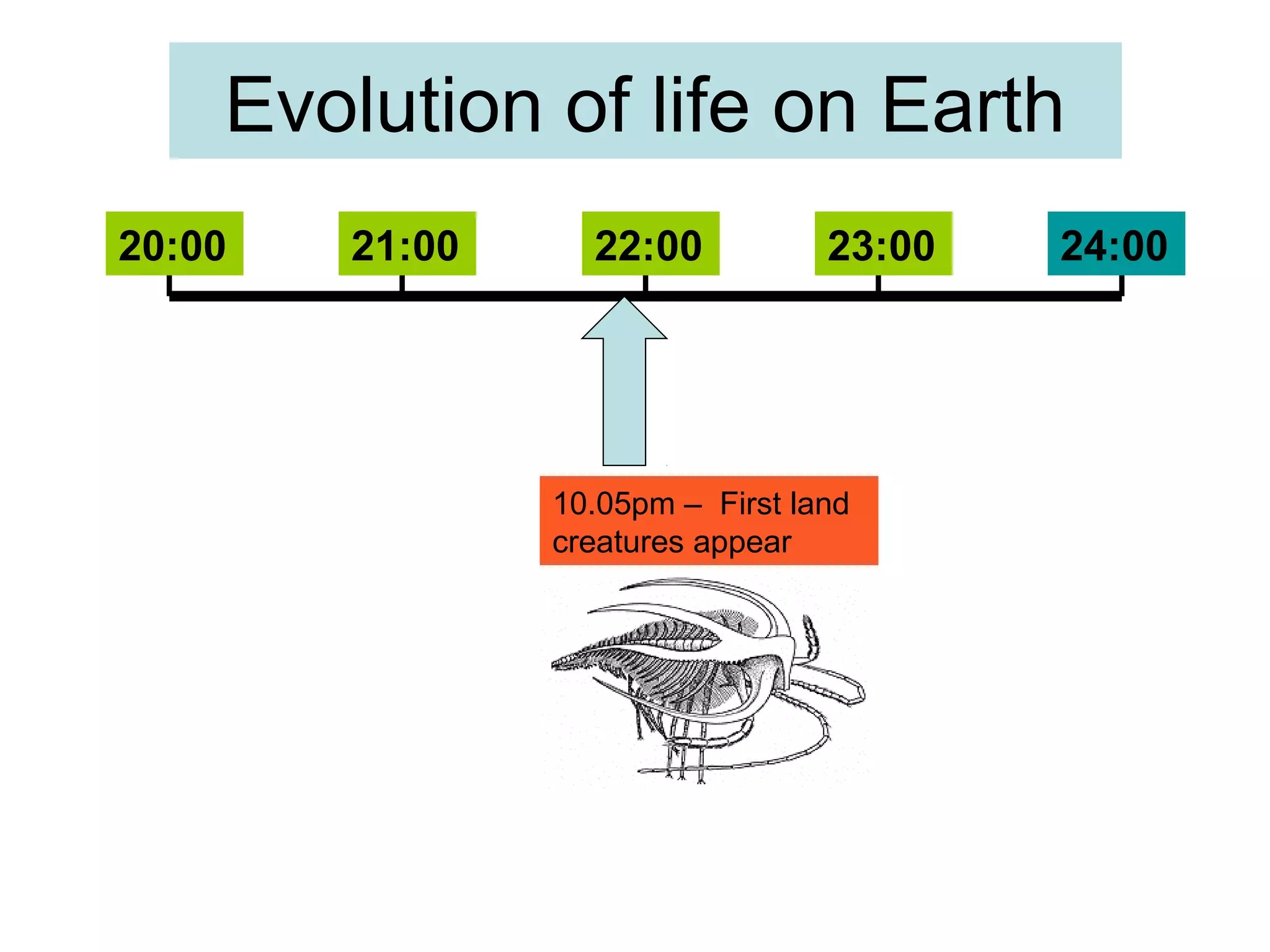 Evolution of life on Earth

20:00

21:00

22:00

23:00

24:00

10.05pm – First land creatures appear